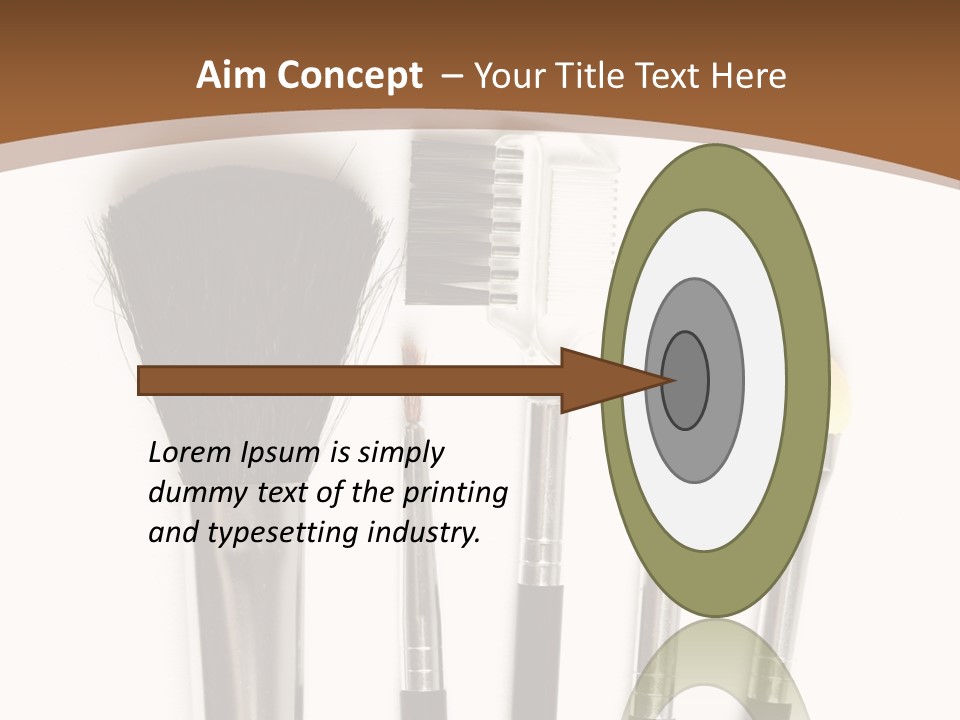 Aim Concept – Your Title Text Here

Lorem Ipsum is simply dummy text of the printing and typesetting industry.